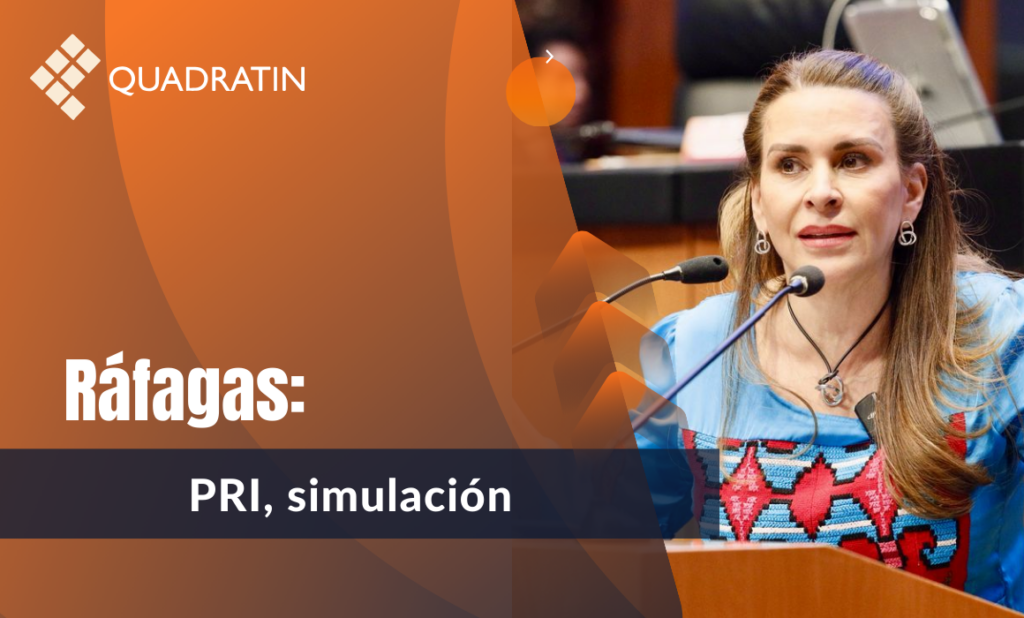 QUADRATIN

Ráfagas:

PRI, simulación